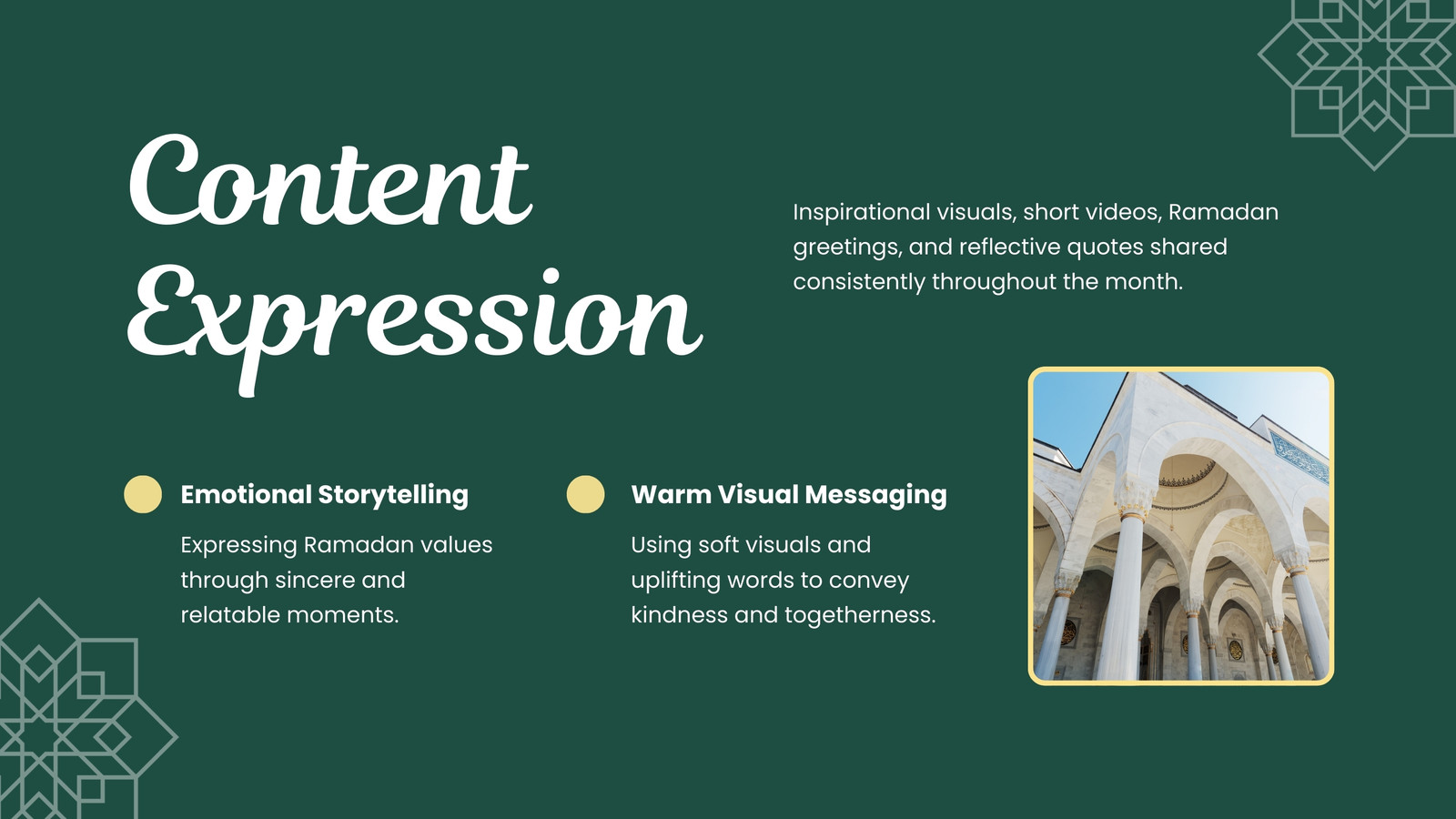 Content Expression

Inspirational visuals, short videos, Ramadan greetings, and reflective quotes shared consistently throughout the month.

Emotional Storytelling

Expressing Ramadan values through sincere and relatable moments.

Warm Visual Messaging

Using soft visuals and uplifting words to convey kindness and togetherness.